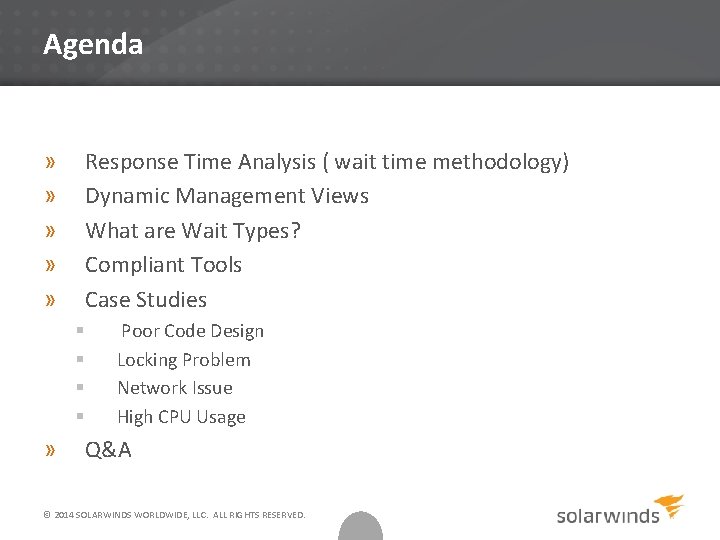 Agenda

» Response Time Analysis ( wait time methodology)
» Dynamic Management Views
» What are Wait Types?
» Compliant Tools
» Case Studies
▪ Poor Code Design
▪ Locking Problem
▪ Network Issue
▪ High CPU Usage
» Q&A

© 2014 SOLARWINDS WORLDWIDE, LLC. ALL RIGHTS RESERVED.

solarwinds